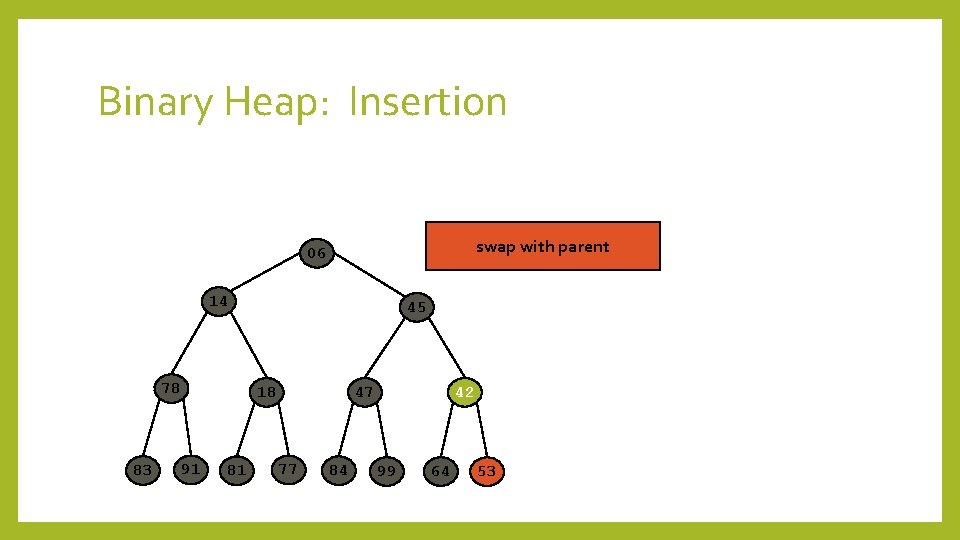 Binary Heap: Insertion

swap with parent

06
14
45
78
18
47
42
83
91
81
77
84
99
64
53